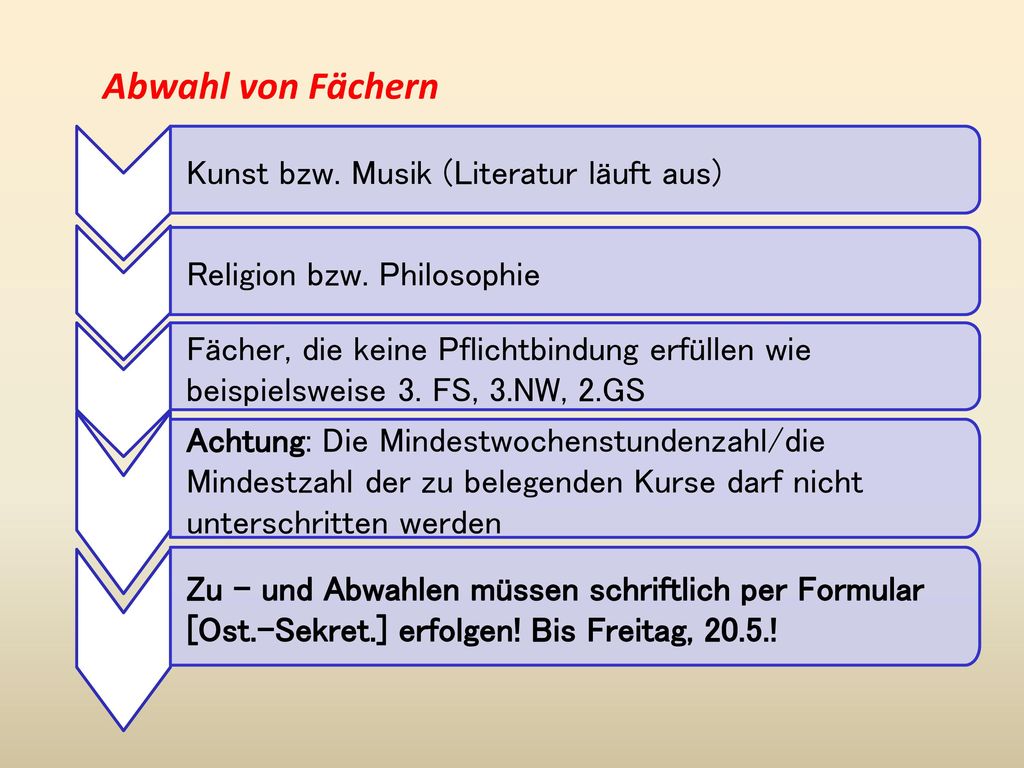 Abwahl von Fächern

Kunst bzw. Musik (Literatur läuft aus)

Religion bzw. Philosophie

Fächer, die keine Pflichtbindung erfüllen wie beispielsweise 3. FS, 3.NW, 2.GS

Achtung: Die Mindestwochenstundenzahl/die Mindestzahl der zu belegenden Kurse darf nicht unterschritten werden

Zu – und Abwahlen müssen schriftlich per Formular [Ost.-Sekret.] erfolgen! Bis Freitag, 20.5.!